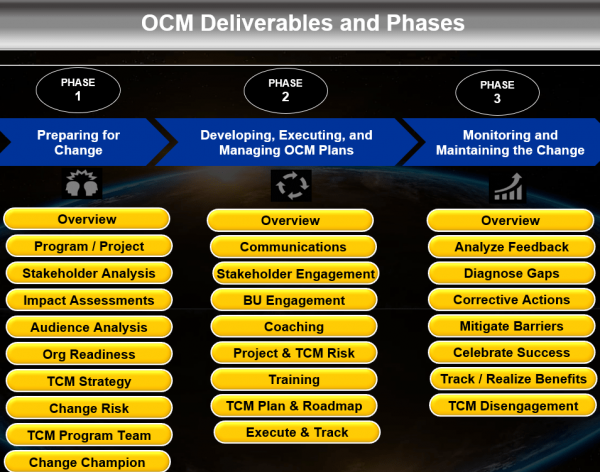 OCM Deliverables and Phases

PHASE
1

Preparing for Change

Overview
Program / Project
Stakeholder Analysis
Impact Assessments
Audience Analysis
Org Readiness
TCM Strategy
Change Risk
TCM Program Team
Change Champion

PHASE
2

Developing, Executing, and Managing OCM Plans

Overview
Communications
Stakeholder Engagement
BU Engagement
Coaching
Project & TCM Risk
Training
TCM Plan & Roadmap
Execute & Track

PHASE
3

Monitoring and Maintaining the Change

Overview
Analyze Feedback
Diagnose Gaps
Corrective Actions
Mitigate Barriers
Celebrate Success
Track / Realize Benefits
TCM Disengagement